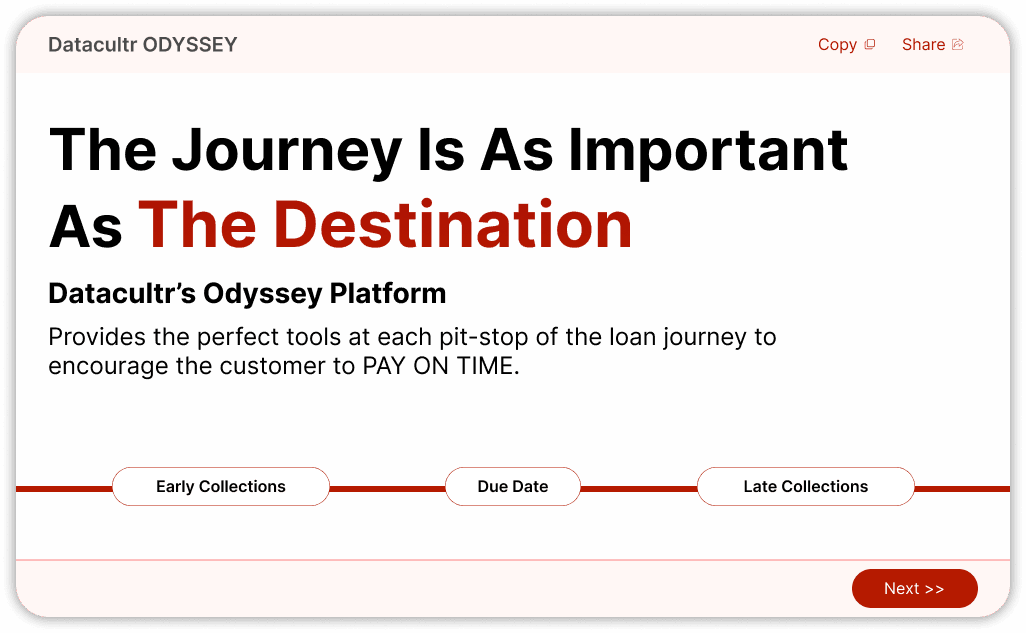 Datacultr ODYSSEY

Copy

Share

The Journey Is As Important As The Destination

Datacultr's Odyssey Platform

Provides the perfect tools at each pit-stop of the loan journey to encourage the customer to PAY ON TIME.

Early Collections

Due Date

Late Collections

Next >>